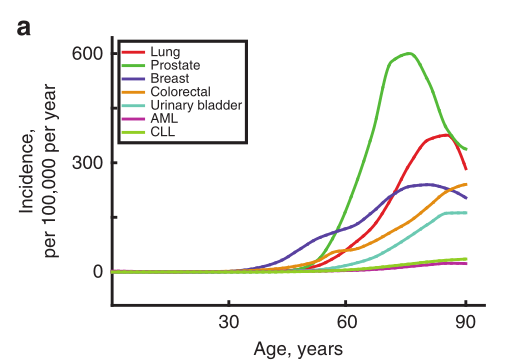 a

Lung
Prostate
Breast
Colorectal
Urinary bladder
AML
CLL

Incidence, per 100,000 per year

600
300
0

30
60
90

Age, years